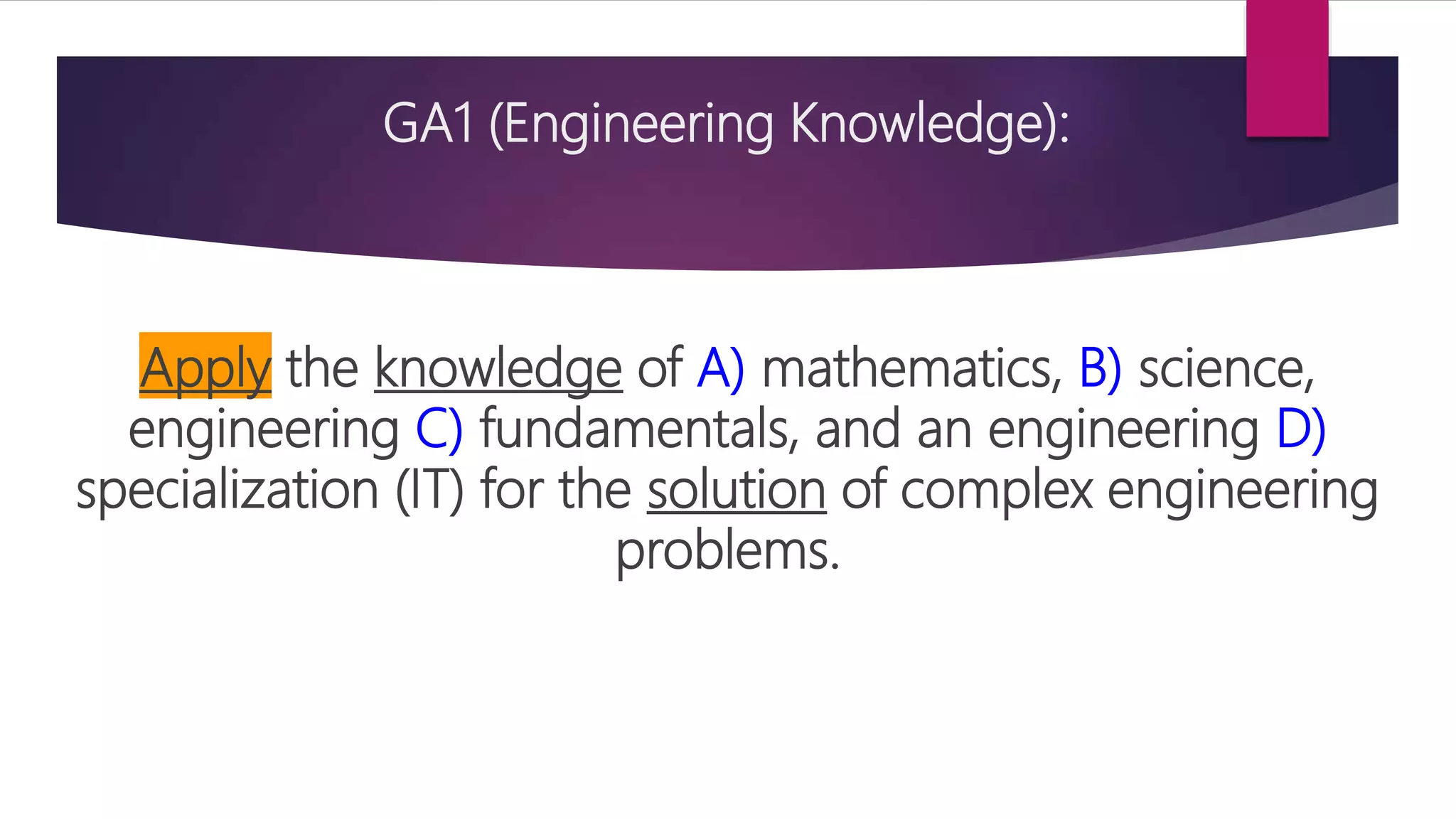 GA1 (Engineering Knowledge):

Apply the knowledge of A) mathematics, B) science, engineering C) fundamentals, and an engineering D) specialization (IT) for the solution of complex engineering problems.